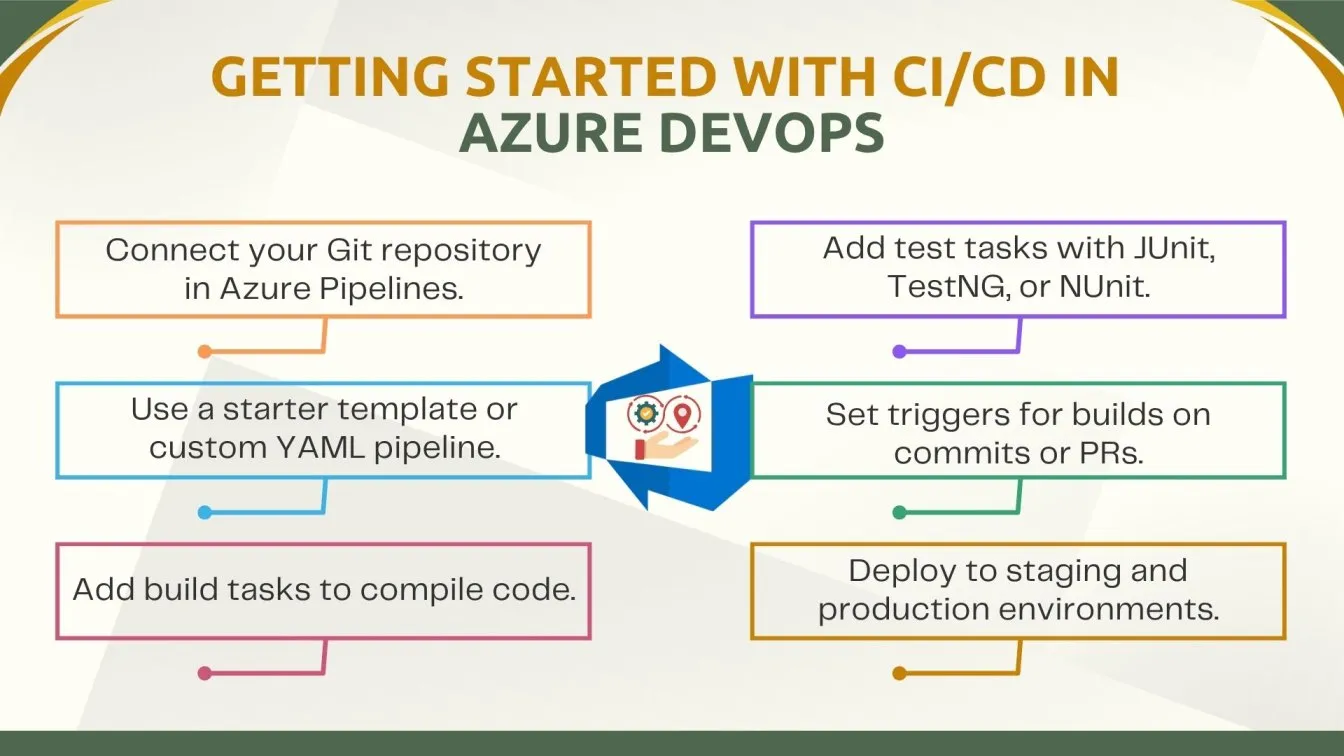 GETTING STARTED WITH CI/CD IN AZURE DEVOPS

Connect your Git repository in Azure Pipelines.

Use a starter template or custom YAML pipeline.

Add build tasks to compile code.

Add test tasks with JUnit, TestNG, or NUnit.

Set triggers for builds on commits or PRs.

Deploy to staging and production environments.